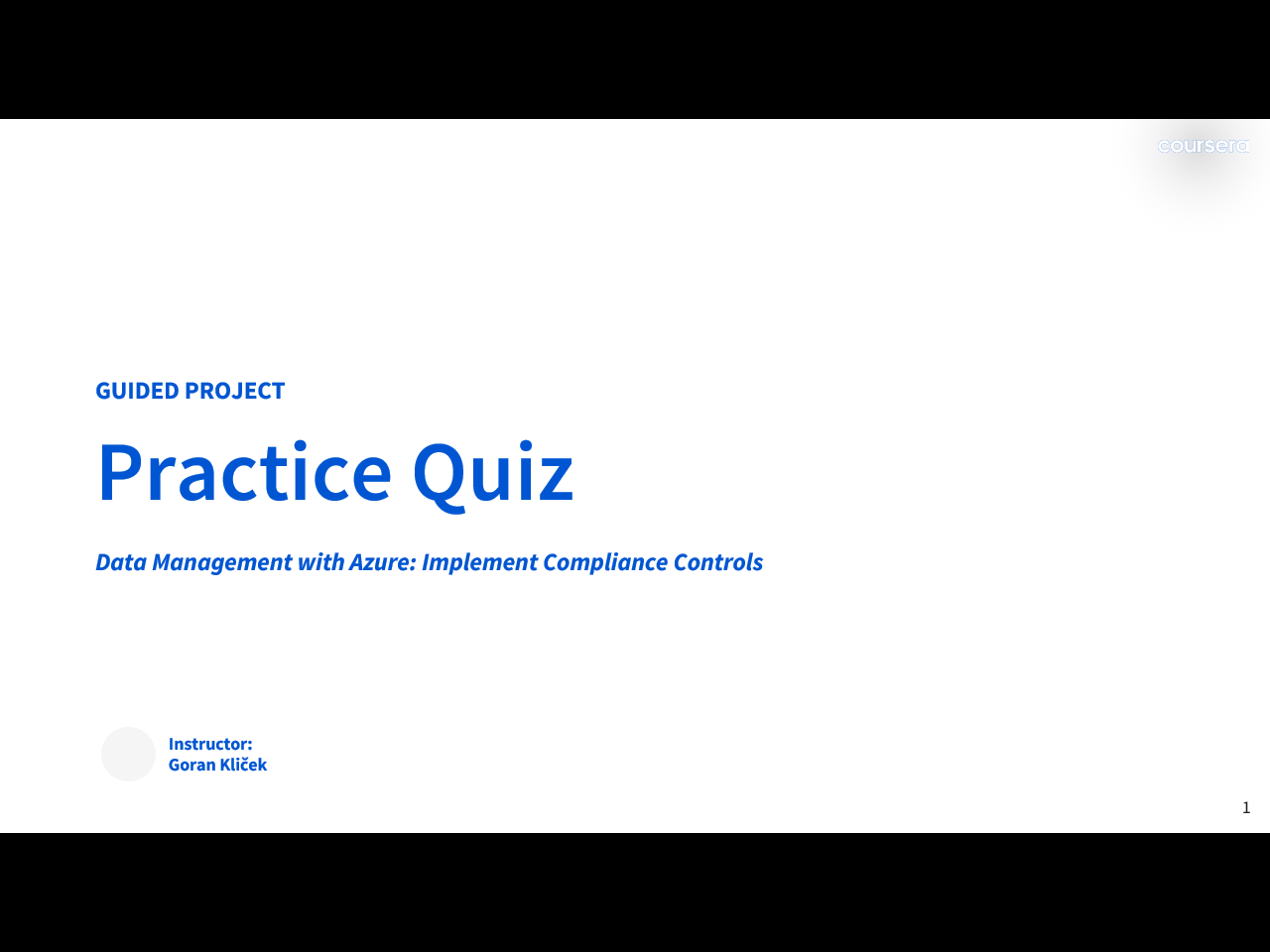 coursera

GUIDED PROJECT

Practice Quiz

Data Management with Azure: Implement Compliance Controls

Instructor:
Goran Kliček

1